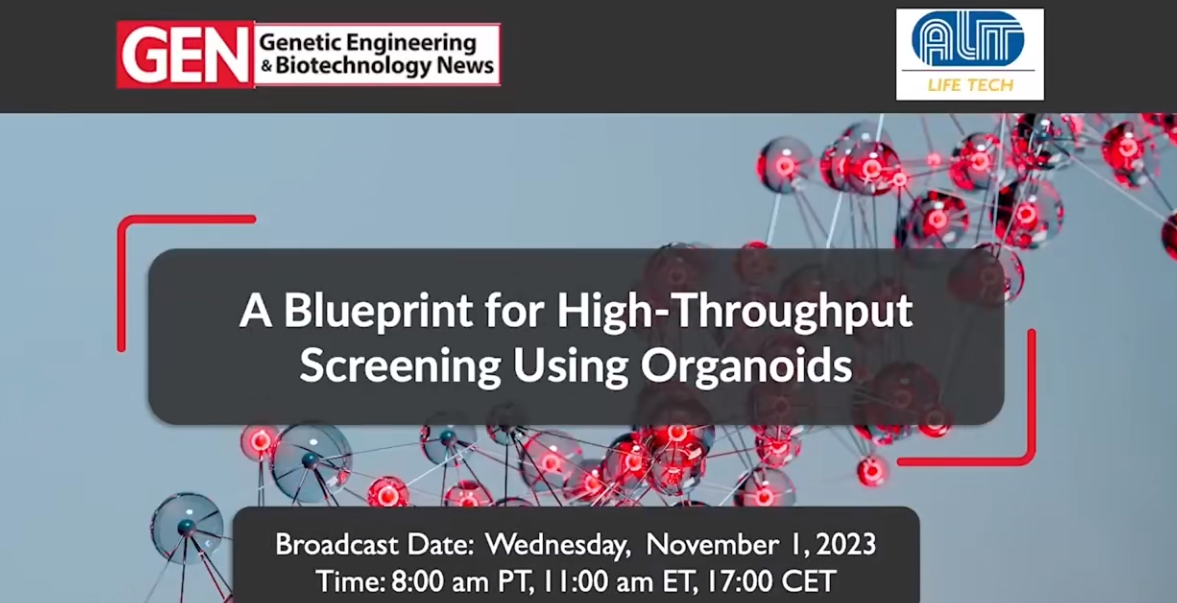 GEN Genetic Engineering & Biotechnology News

ALT LIFE TECH

A Blueprint for High-Throughput Screening Using Organoids

Broadcast Date: Wednesday, November 1, 2023
Time: 8:00 am PT, 11:00 am ET, 17:00 CET